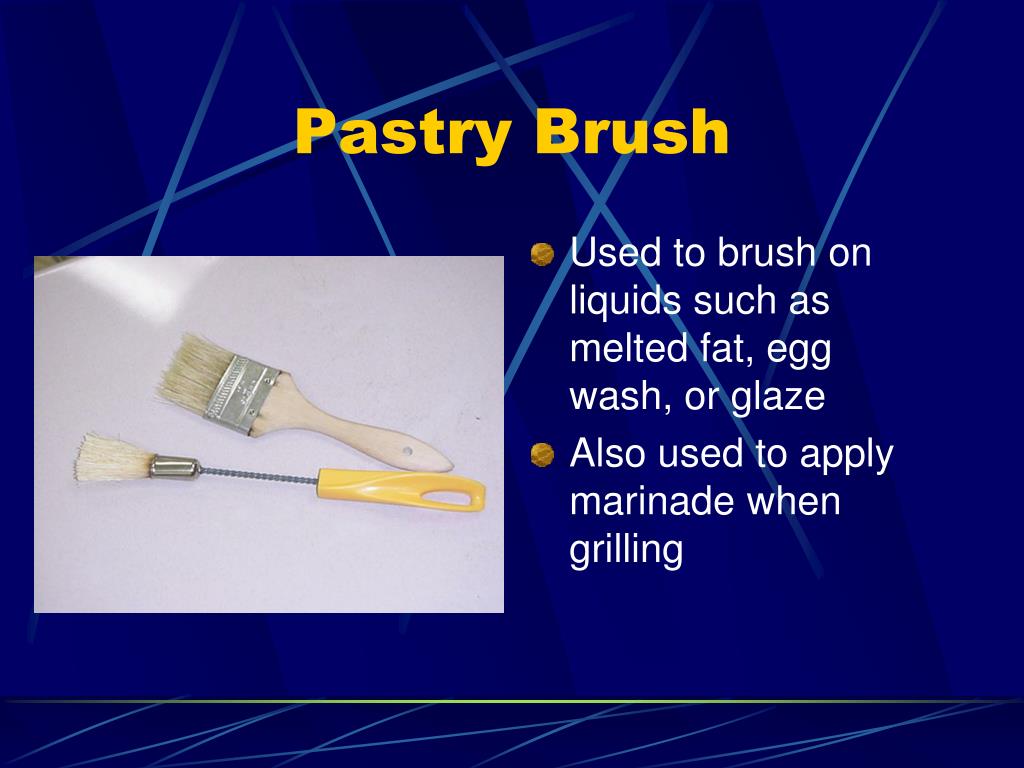 Pastry Brush

Used to brush on liquids such as melted fat, egg wash, or glaze

Also used to apply marinade when grilling